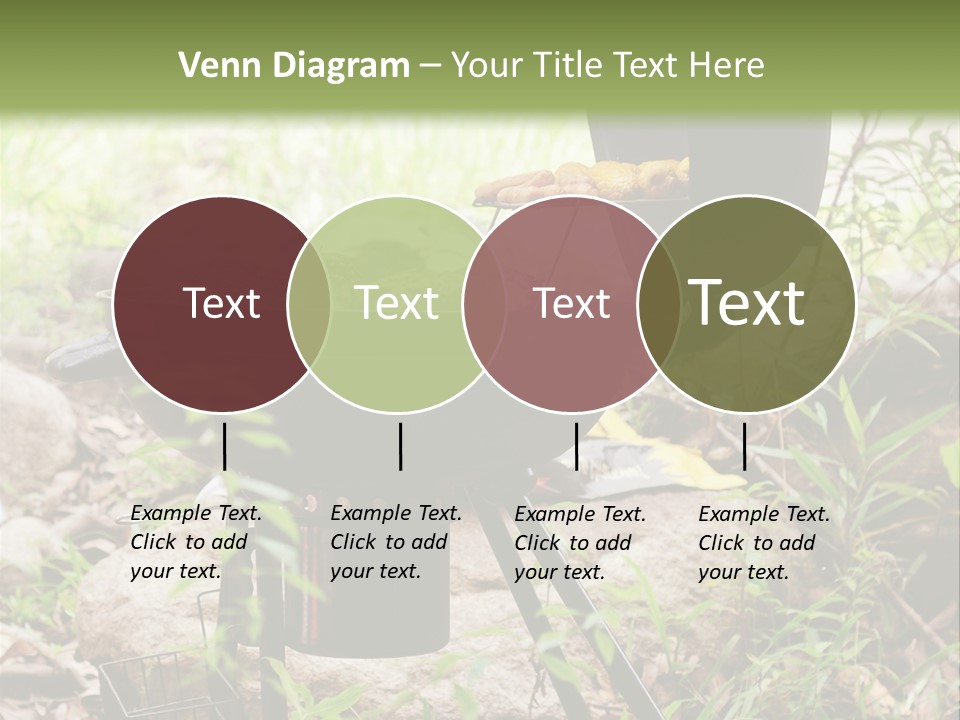 Venn Diagram – Your Title Text Here

Text

Text

Text

Text

Example Text. Click to add your text.

Example Text. Click to add your text.

Example Text. Click to add your text.

Example Text. Click to add your text.